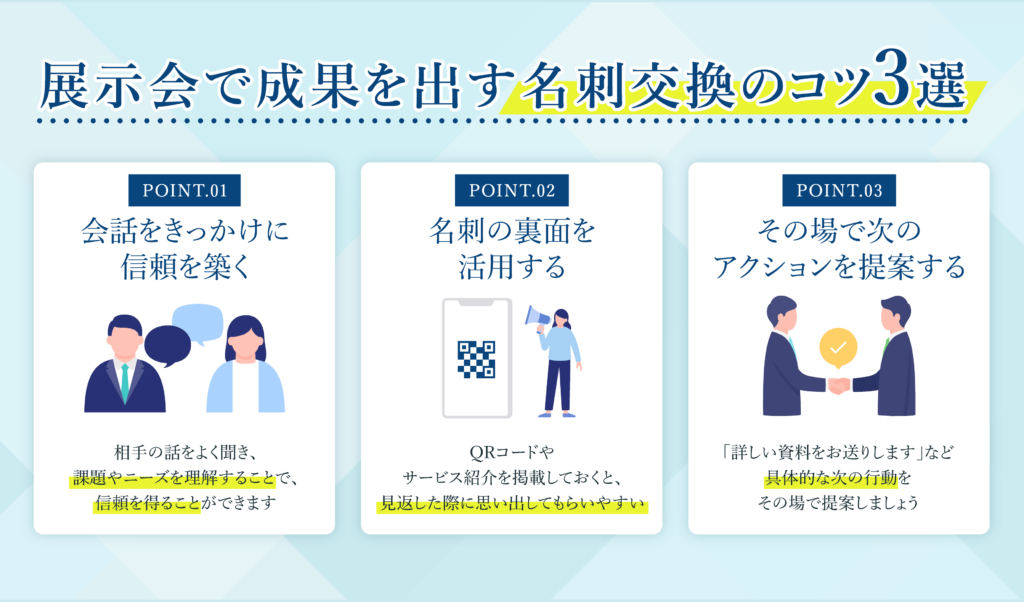 展示会で成果を出す名刺交換のコツ3選

POINT.01

会話をきっかけに信頼を築く

相手の話をよく聞き、課題やニーズを理解することで、信頼を得ることができます

POINT.02

名刺の裏面を活用する

QRコードやサービス紹介を掲載しておくと、見返した際に思い出してもらいやすい

POINT.03

その場で次のアクションを提案する

「詳しい資料をお送りします」など具体的な次の行動をその場で提案しましょう